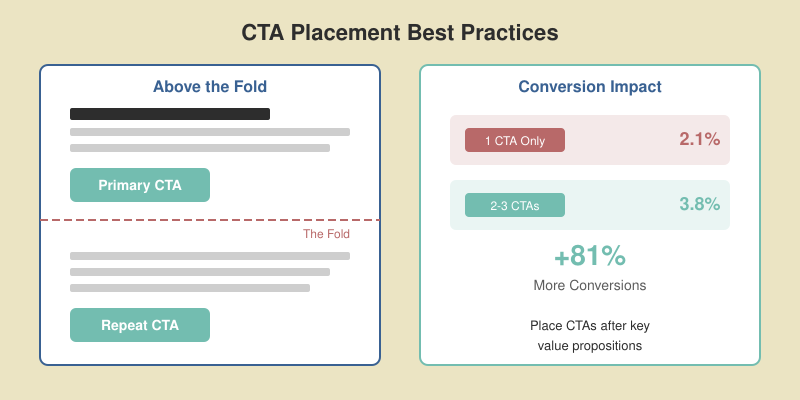 CTA Placement Best Practices

Above the Fold

Primary CTA

The Fold

Repeat CTA

Conversion Impact

1 CTA Only 2.1%

2-3 CTAs 3.8%

+81%

More Conversions

Place CTAs after key value propositions